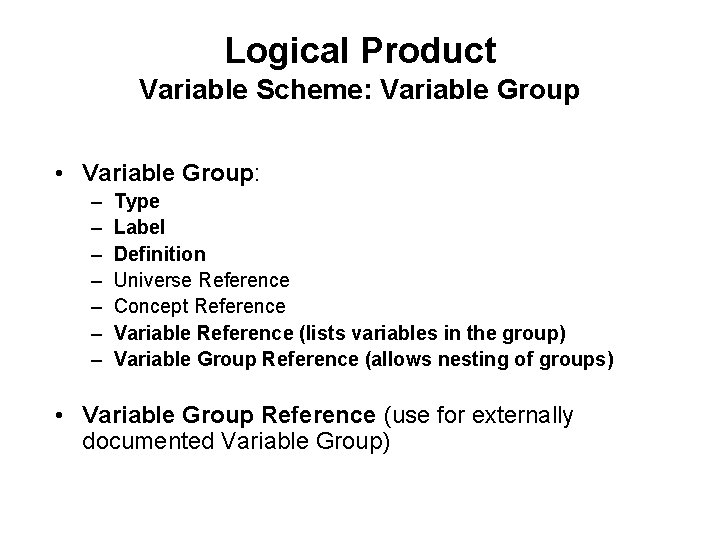 Logical Product
Variable Scheme: Variable Group

• Variable Group:
– Type
– Label
– Definition
– Universe Reference
– Concept Reference
– Variable Reference (lists variables in the group)
– Variable Group Reference (allows nesting of groups)

• Variable Group Reference (use for externally documented Variable Group)